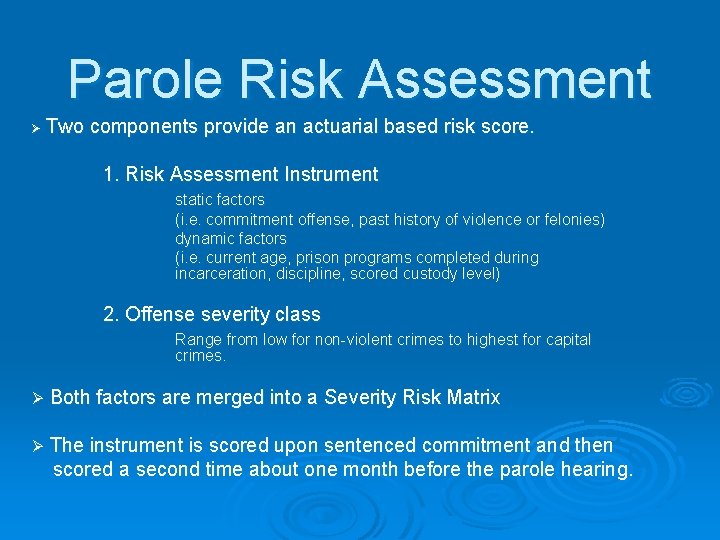 Parole Risk Assessment

➢ Two components provide an actuarial based risk score.

1. Risk Assessment Instrument

static factors
(i.e. commitment offense, past history of violence or felonies)
dynamic factors
(i.e. current age, prison programs completed during incarceration, discipline, scored custody level)

2. Offense severity class

Range from low for non-violent crimes to highest for capital crimes.

➢ Both factors are merged into a Severity Risk Matrix

➢ The instrument is scored upon sentenced commitment and then scored a second time about one month before the parole hearing.